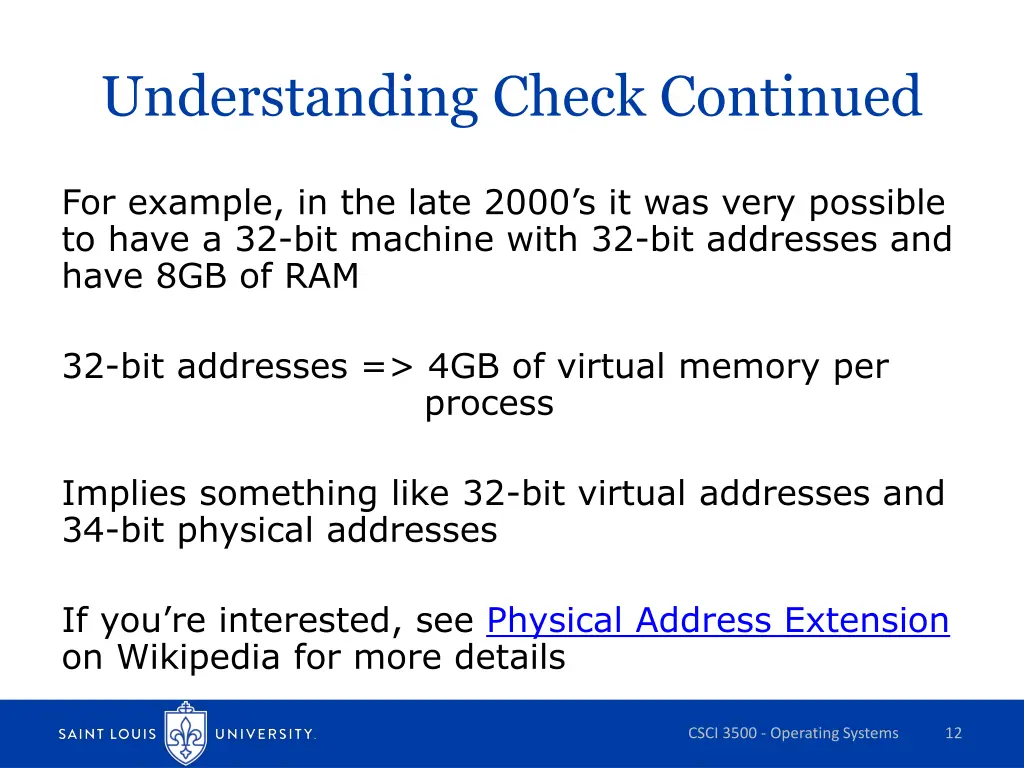 Understanding Check Continued

For example, in the late 2000’s it was very possible to have a 32-bit machine with 32-bit addresses and have 8GB of RAM

32-bit addresses => 4GB of virtual memory per process

Implies something like 32-bit virtual addresses and 34-bit physical addresses

If you’re interested, see Physical Address Extension on Wikipedia for more details

SAINT LOUIS UNIVERSITY.

CSCI 3500 - Operating Systems

12